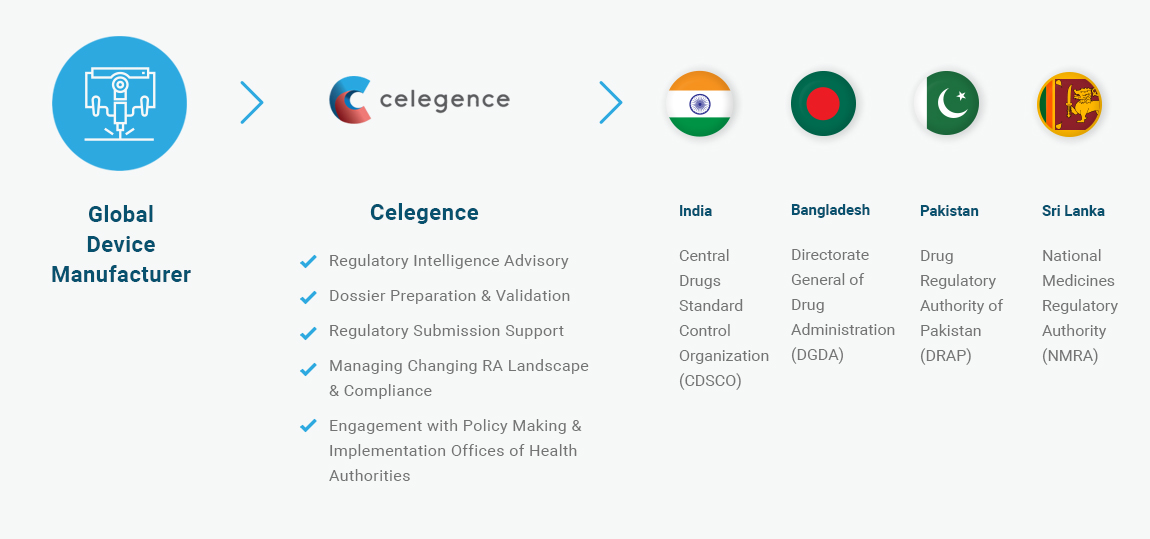 Global Device Manufacturer

celegence

Celegence

Regulatory Intelligence Advisory

Dossier Preparation & Validation

Regulatory Submission Support

Managing Changing RA Landscape & Compliance

Engagement with Policy Making & Implementation Offices of Health Authorities

India

Central Drugs Standard Control Organization (CDSCO)

Bangladesh

Directorate General of Drug Administration (DGDA)

Pakistan

Drug Regulatory Authority of Pakistan (DRAP)

Sri Lanka

National Medicines Regulatory Authority (NMRA)